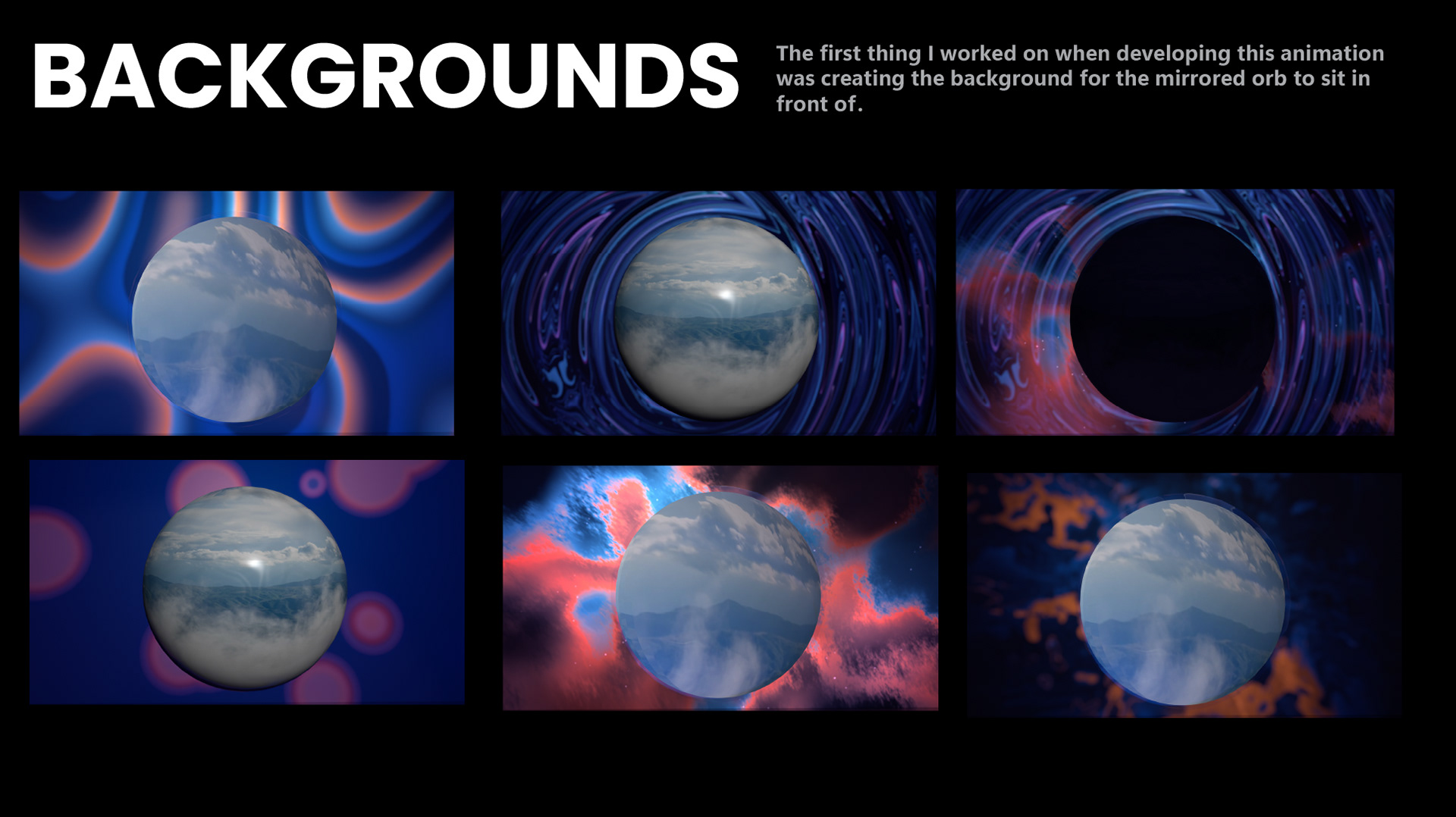 BACKGROUNDS

The first thing I worked on when developing this animation was creating the background for the mirrored orb to sit in front of.